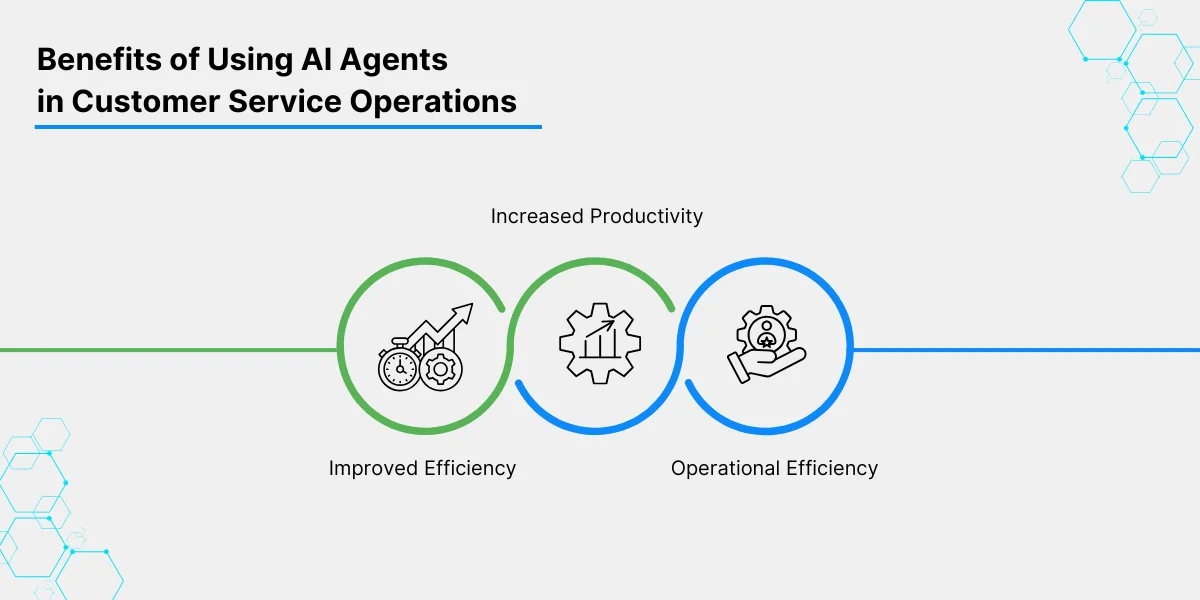 Benefits of Using AI Agents in Customer Service Operations

Increased Productivity

Improved Efficiency

Operational Efficiency